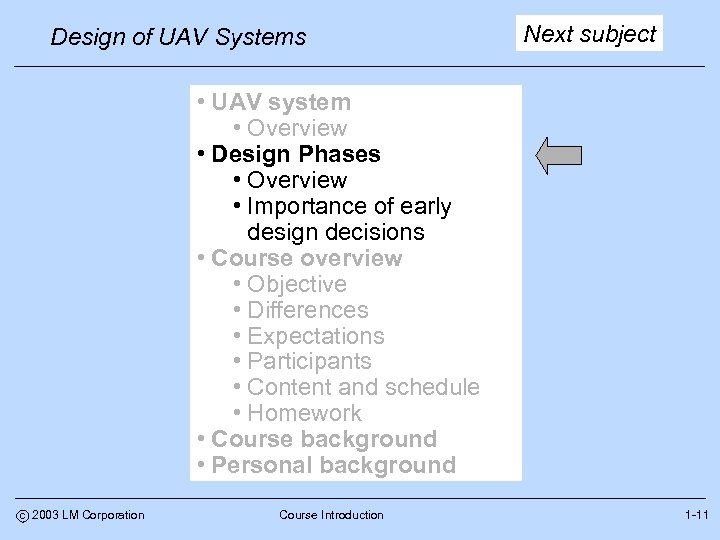 Design of UAV Systems

Next subject

• UAV system
  • Overview
• Design Phases
  • Overview
  • Importance of early design decisions
• Course overview
  • Objective
  • Differences
  • Expectations
  • Participants
  • Content and schedule
  • Homework
• Course background
• Personal background

© 2003 LM Corporation

Course Introduction

1-11